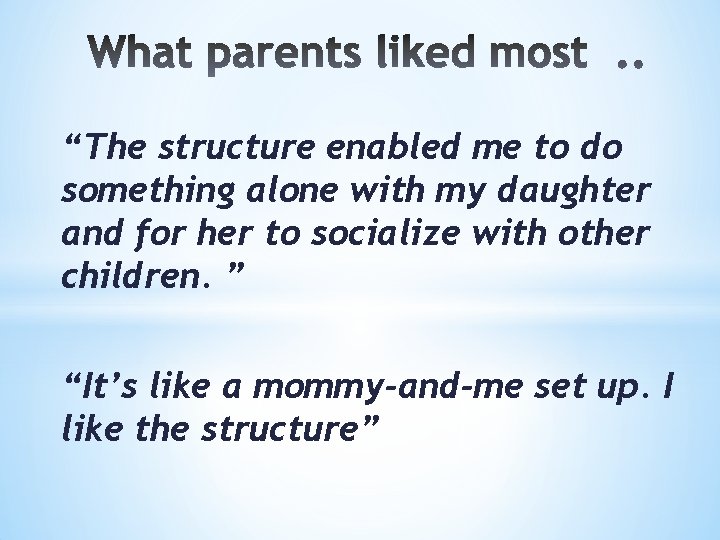 What parents liked most ..

“The structure enabled me to do something alone with my daughter and for her to socialize with other children. ”

“It’s like a mommy-and-me set up. I like the structure”